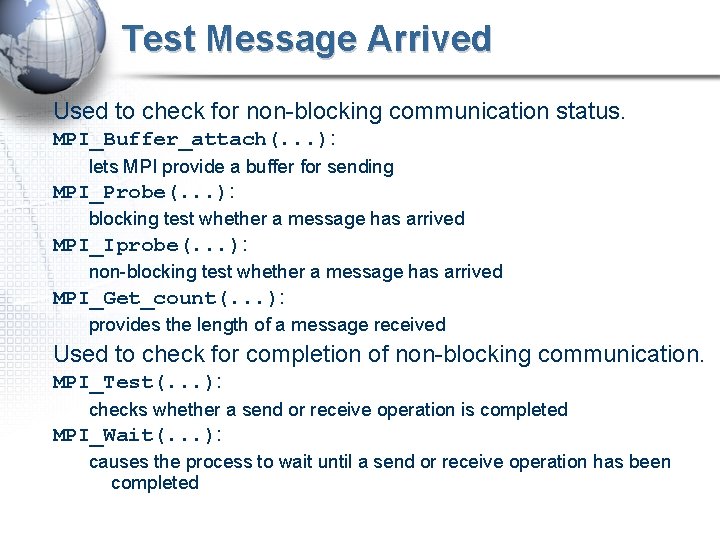 Test Message Arrived

Used to check for non-blocking communication status.

MPI_Buffer_attach(...):

lets MPI provide a buffer for sending

MPI_Probe(...):

blocking test whether a message has arrived

MPI_Iprobe(...):

non-blocking test whether a message has arrived

MPI_Get_count(...):

provides the length of a message received

Used to check for completion of non-blocking communication.

MPI_Test(...):

checks whether a send or receive operation is completed

MPI_Wait(...):

causes the process to wait until a send or receive operation has been completed